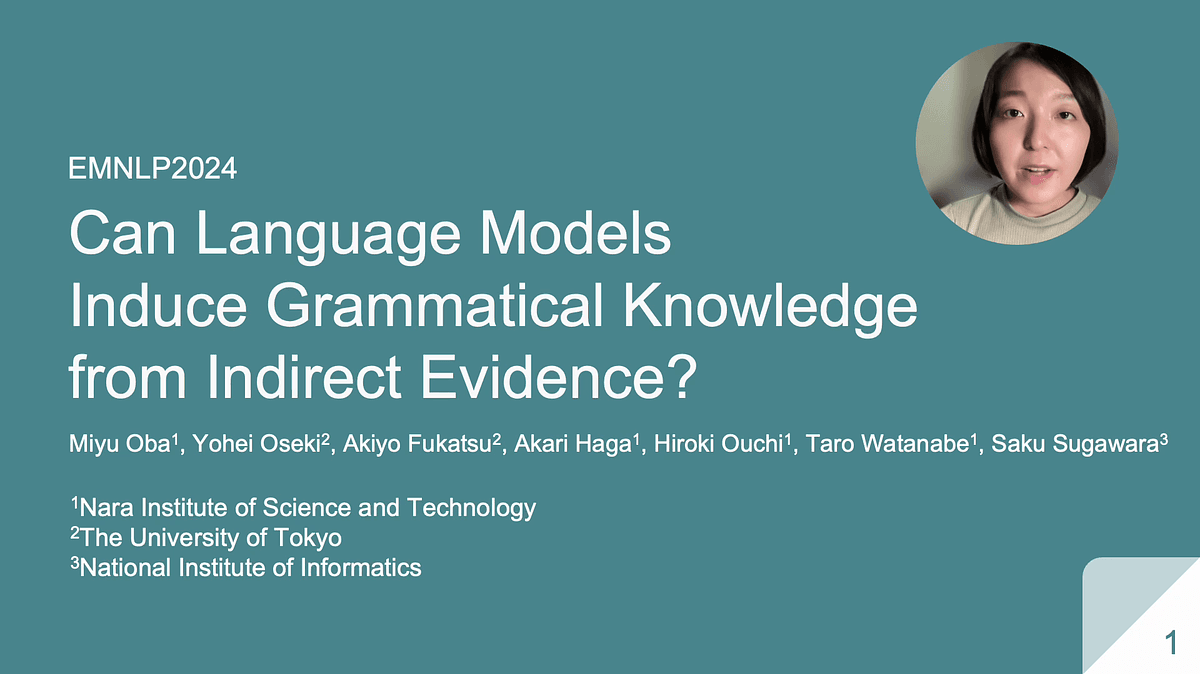 EMNLP2024

Can Language Models Induce Grammatical Knowledge from Indirect Evidence?

Miyu Oba$^1$, Yohei Oseki$^2$, Akiyo Fukatsu$^2$, Akari Haga$^1$, Hiroki Ouchi$^1$, Taro Watanabe$^1$, Saku Sugawara$^3$

$^1$Nara Institute of Science and Technology
$^2$The University of Tokyo
$^3$National Institute of Informatics

1